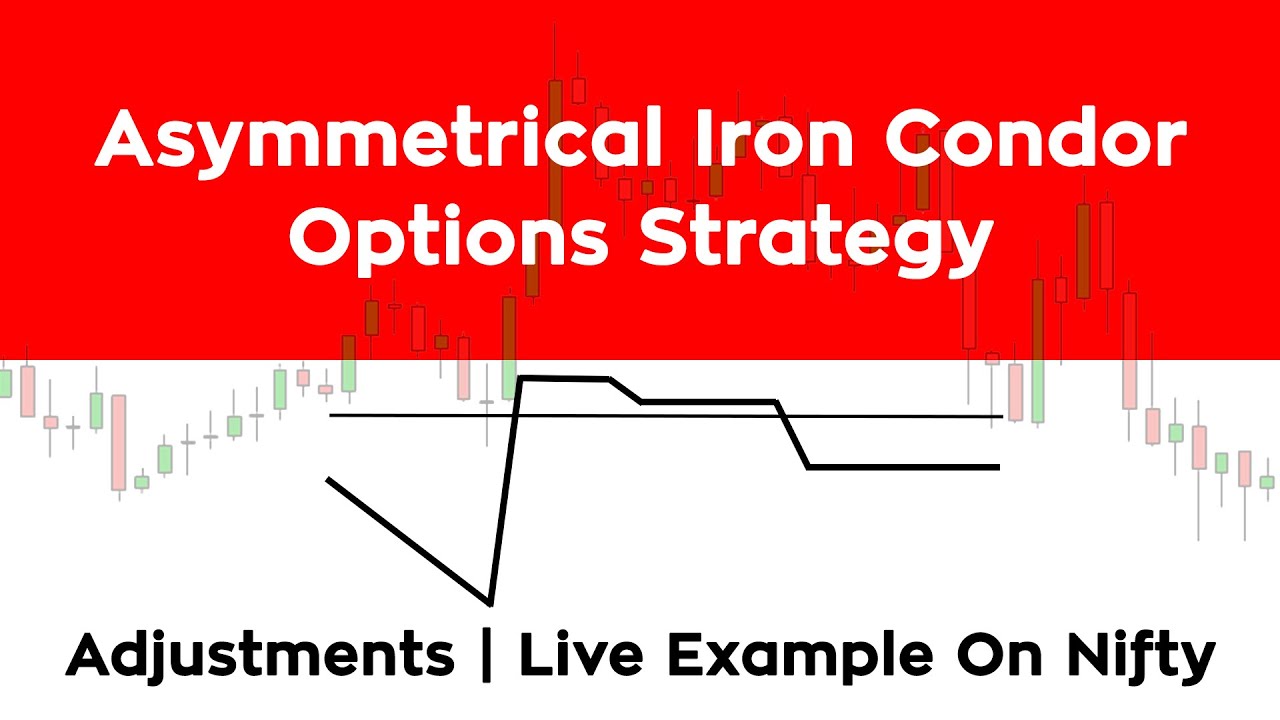 Asymmetrical Iron Condor Options Strategy

Adjustments | Live Example On Nifty